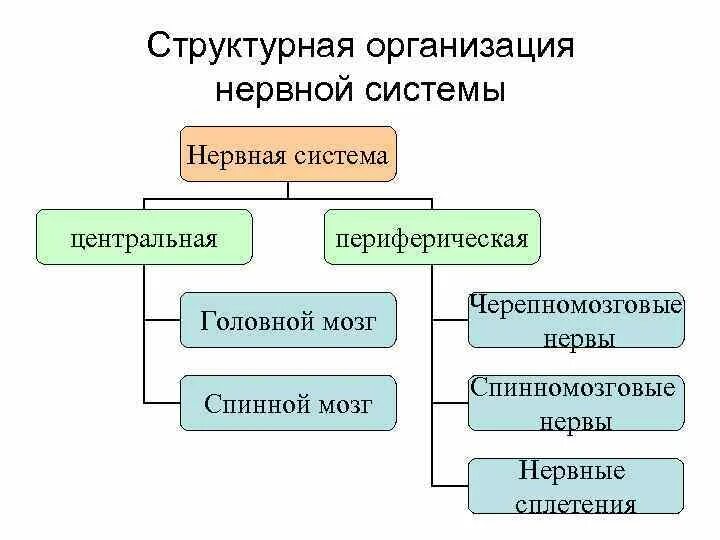 Структурная организация нервной системы

Нервная система

центральная

периферическая

Головной мозг

Спинной мозг

Черепномозговые нервы

Спинномозговые нервы

Нервные сплетения